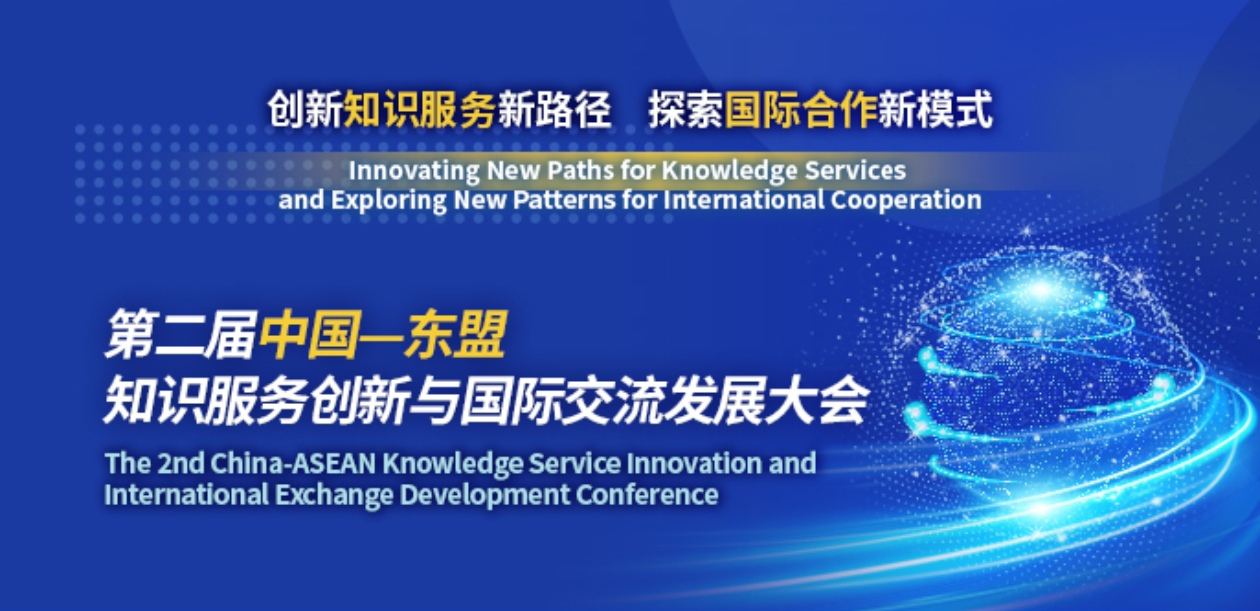 创新知识服务新路径　探索国际合作新模式

Innovating New Paths for Knowledge Services and Exploring New Patterns for International Cooperation

第二届中国—东盟
知识服务创新与国际交流发展大会

The 2nd China-ASEAN Knowledge Service Innovation and International Exchange Development Conference